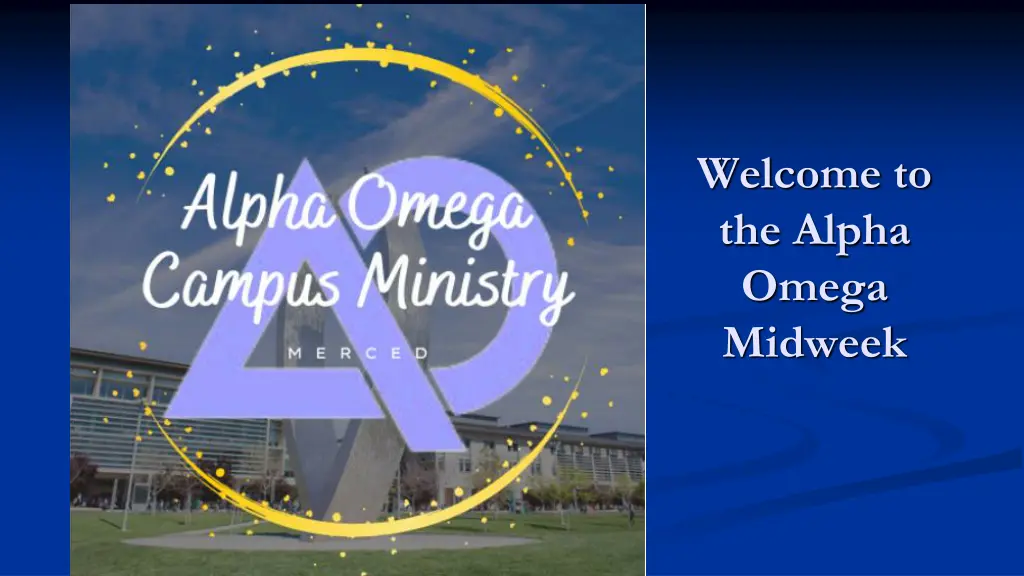 Alpha Omega Campus Ministry

MERCED

Welcome to the Alpha Omega Midweek